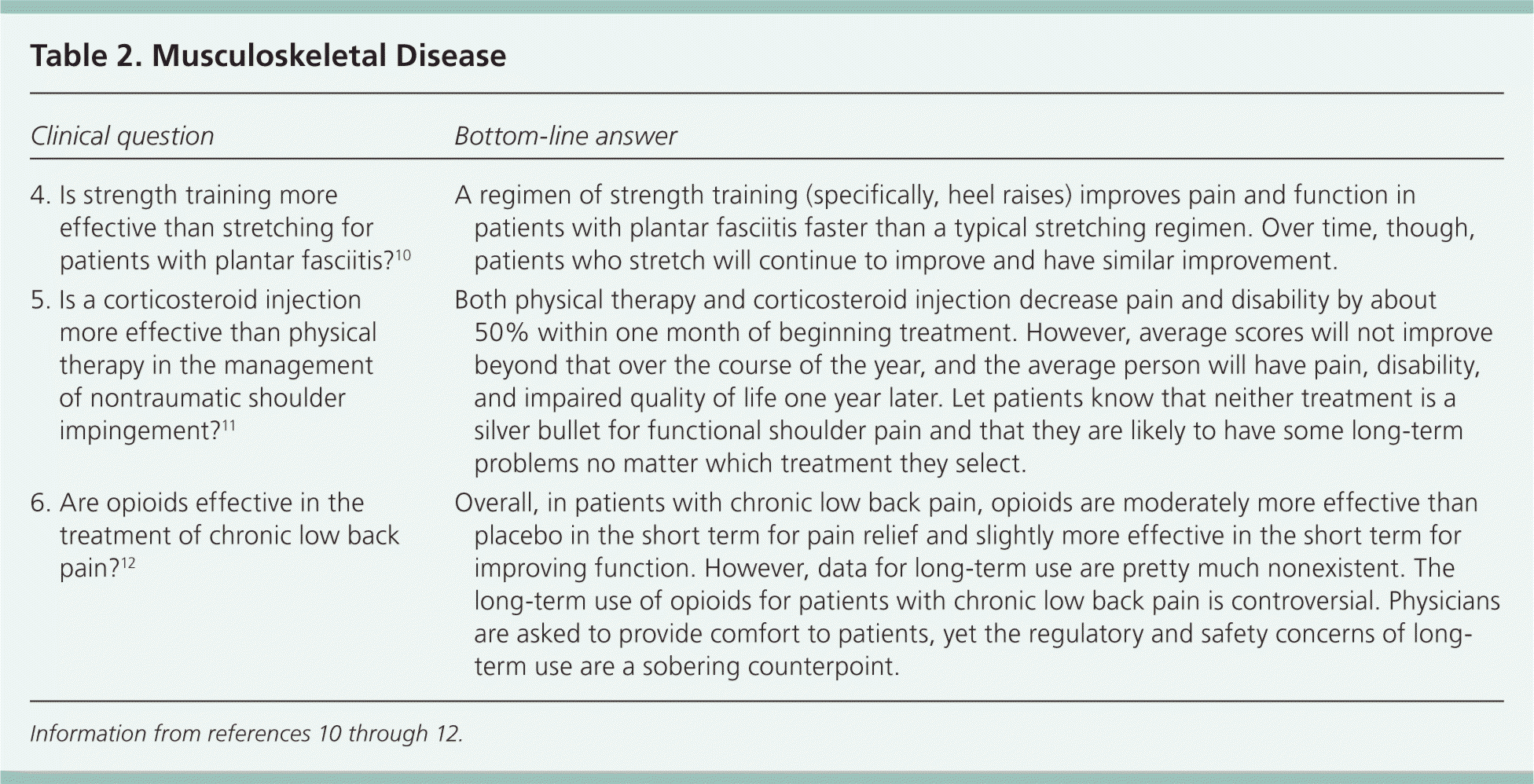 Table 2. Musculoskeletal Disease

| Clinical question | Bottom-line answer |
|---|---|
| 4. Is strength training more effective than stretching for patients with plantar fasciitis?$^{10}$ | A regimen of strength training (specifically, heel raises) improves pain and function in patients with plantar fasciitis faster than a typical stretching regimen. Over time, though, patients who stretch will continue to improve and have similar improvement. |
| 5. Is a corticosteroid injection more effective than physical therapy in the management of nontraumatic shoulder impingement?$^{11}$ | Both physical therapy and corticosteroid injection decrease pain and disability by about 50% within one month of beginning treatment. However, average scores will not improve beyond that over the course of the year, and the average person will have pain, disability, and impaired quality of life one year later. Let patients know that neither treatment is a silver bullet for functional shoulder pain and that they are likely to have some long-term problems no matter which treatment they select. |
| 6. Are opioids effective in the treatment of chronic low back pain?$^{12}$ | Overall, in patients with chronic low back pain, opioids are moderately more effective than placebo in the short term for pain relief and slightly more effective in the short term for improving function. However, data for long-term use are pretty much nonexistent. The long-term use of opioids for patients with chronic low back pain is controversial. Physicians are asked to provide comfort to patients, yet the regulatory and safety concerns of long-term use are a sobering counterpoint. |

Information from references 10 through 12.